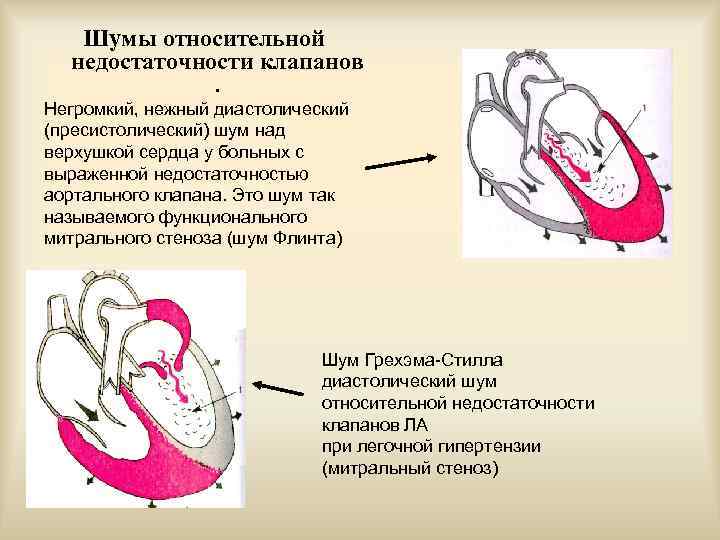 Шумы относительной недостаточности клапанов
.
Негромкий, нежный диастолический (пресистолический) шум над верхушкой сердца у больных с выраженной недостаточностью аортального клапана. Это шум так называемого функционального митрального стеноза (шум Флинта)

1

1

Шум Грехэма-Стилла
диастолический шум
относительной недостаточности
клапанов ЛА
при легочной гипертензии
(митральный стеноз)